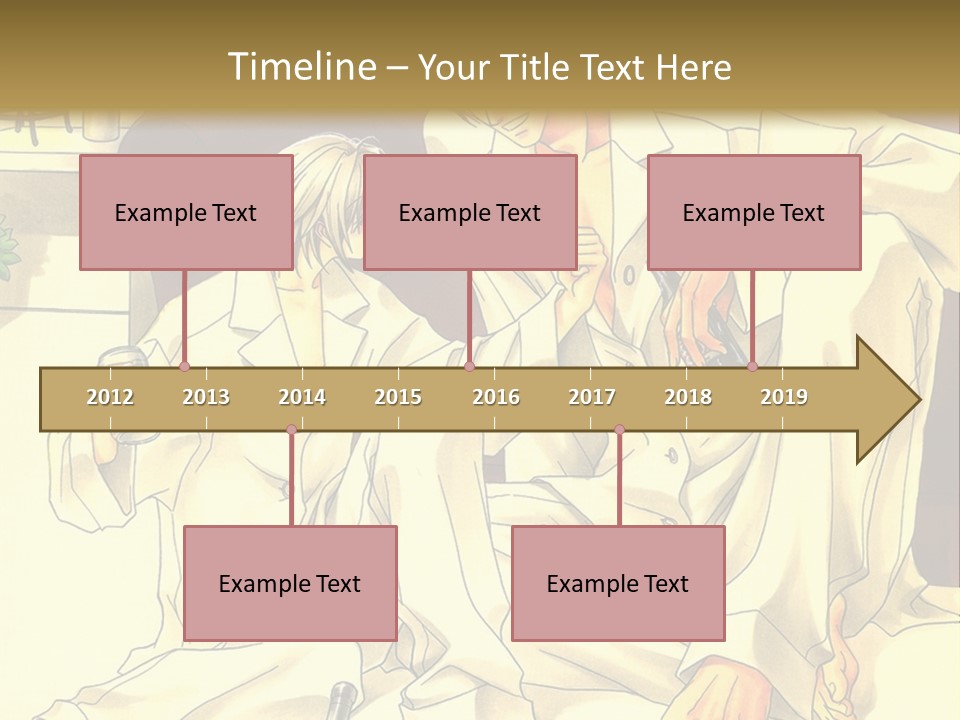 Timeline – Your Title Text Here

Example Text

Example Text

Example Text

2012 2013 2014 2015 2016 2017 2018 2019

Example Text

Example Text